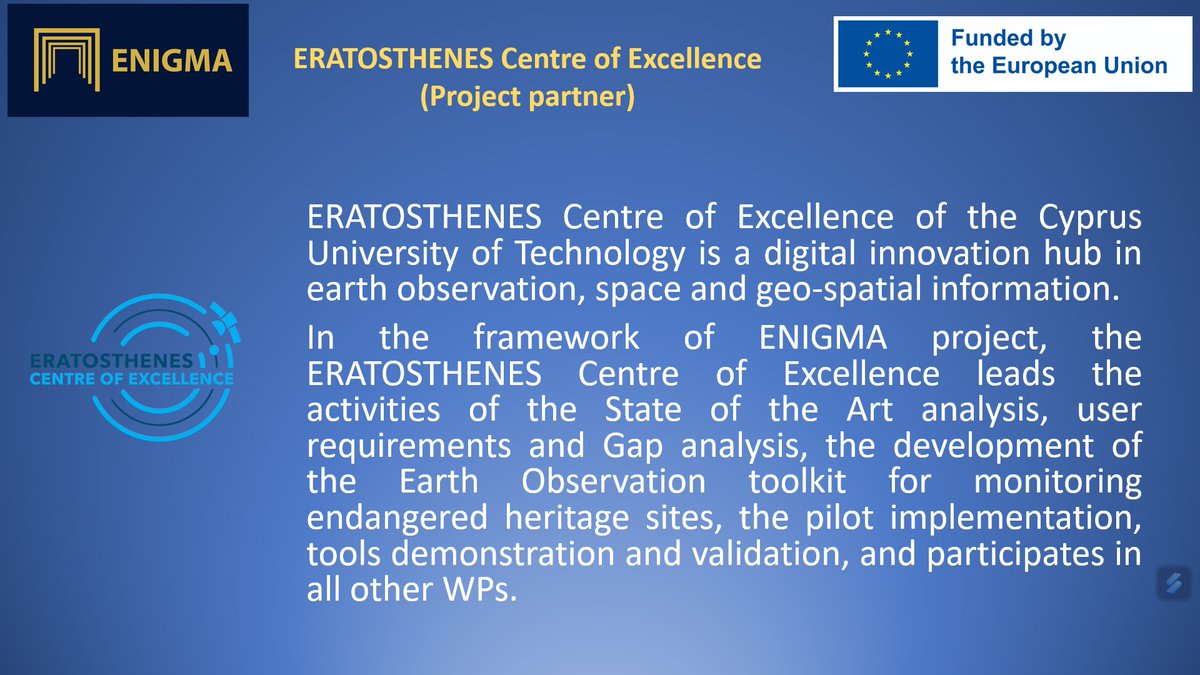 ENIGMA

ERATOSTHENES Centre of Excellence
(Project partner)

Funded by
the European Union

ERATOSTHENES
CENTRE OF EXCELLENCE

ERATOSTHENES Centre of Excellence of the Cyprus University of Technology is a digital innovation hub in earth observation, space and geo-spatial information.

In the framework of ENIGMA project, the ERATOSTHENES Centre of Excellence leads the activities of the State of the Art analysis, user requirements and Gap analysis, the development of the Earth Observation toolkit for monitoring endangered heritage sites, the pilot implementation, tools demonstration and validation, and participates in all other WPs.